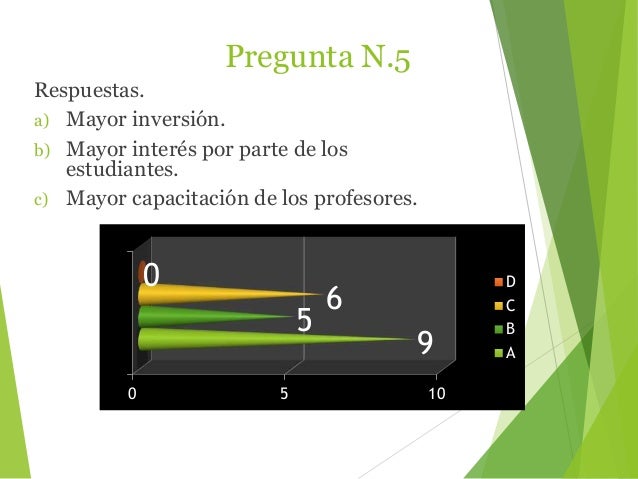 Pregunta N.5

Respuestas.

a) Mayor inversión.

b) Mayor interés por parte de los estudiantes.

c) Mayor capacitación de los profesores.

0
6
5
9

D
C
B
A

0
5
10